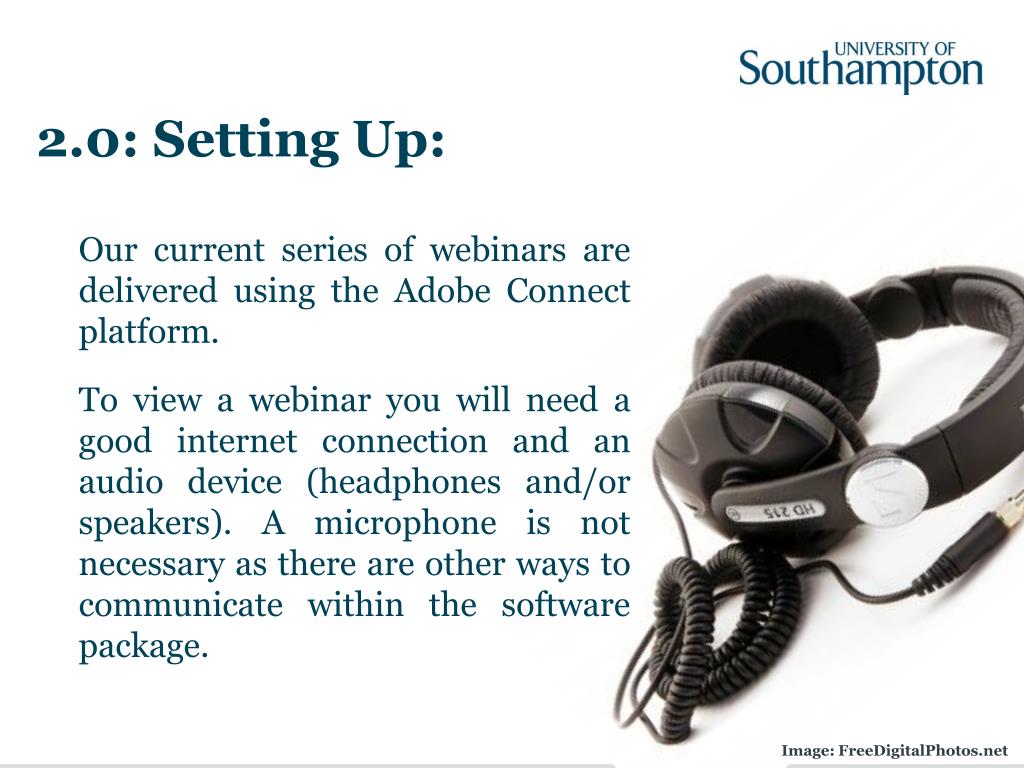 UNIVERSITY OF
Southampton

2.0: Setting Up:

Our current series of webinars are delivered using the Adobe Connect platform.

To view a webinar you will need a good internet connection and an audio device (headphones and/or speakers). A microphone is not necessary as there are other ways to communicate within the software package.

HD 215

Image: FreeDigitalPhotos.net